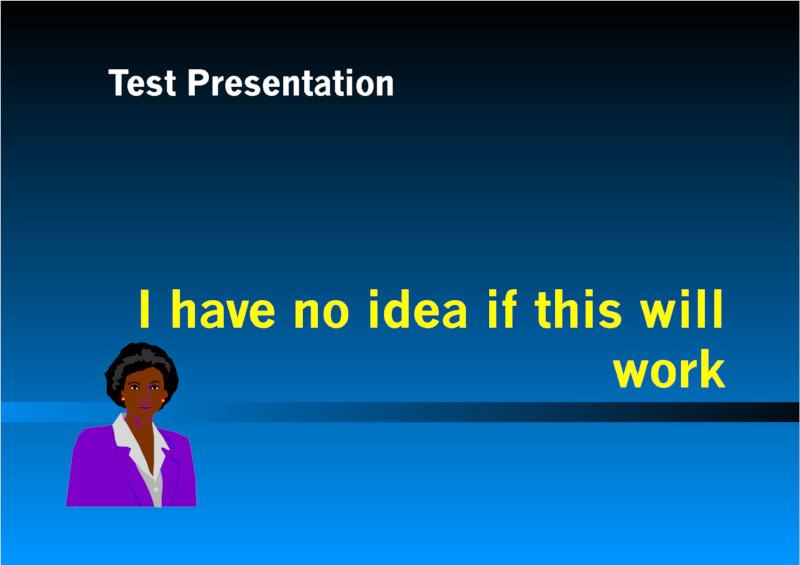 Test Presentation

I have no idea if this will work